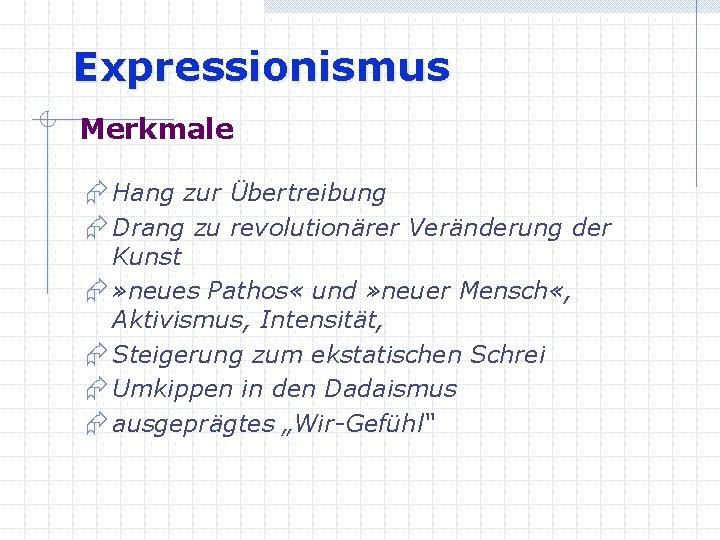 Expressionismus

Merkmale

Hang zur Übertreibung
Drang zu revolutionärer Veränderung der Kunst
»neues Pathos« und »neuer Mensch«, Aktivismus, Intensität,
Steigerung zum ekstatischen Schrei
Umkippen in den Dadaismus
ausgeprägtes „Wir-Gefühl"